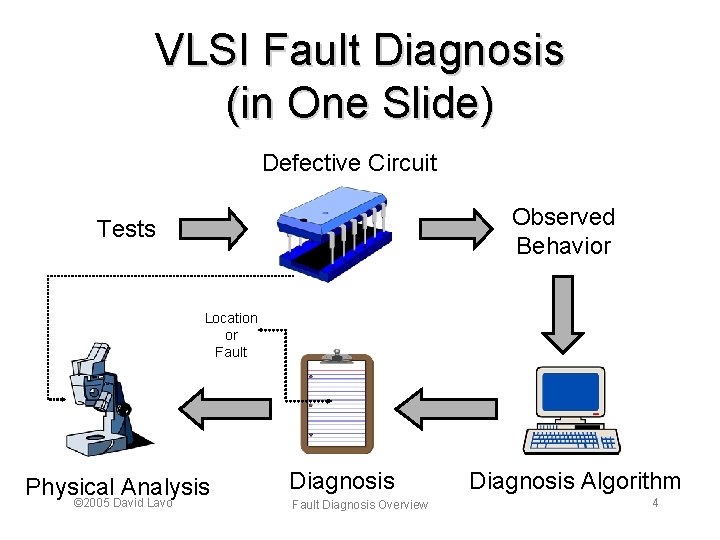 VLSI Fault Diagnosis (in One Slide)

Defective Circuit

Tests

Observed Behavior

Location or Fault

Physical Analysis

Diagnosis

Diagnosis Algorithm

©2005 David Lavo

Fault Diagnosis Overview

4